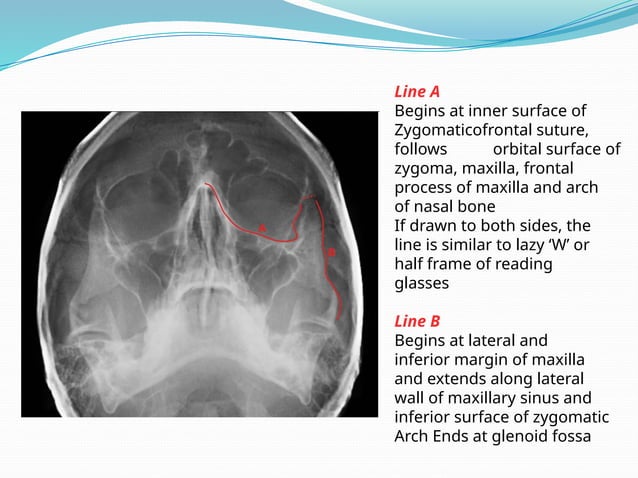 A

B

Line A
Begins at inner surface of Zygomaticofrontal suture, follows orbital surface of zygoma, maxilla, frontal process of maxilla and arch of nasal bone
If drawn to both sides, the line is similar to lazy ‘W’ or half frame of reading glasses

Line B
Begins at lateral and inferior margin of maxilla and extends along lateral wall of maxillary sinus and inferior surface of zygomatic Arch Ends at glenoid fossa